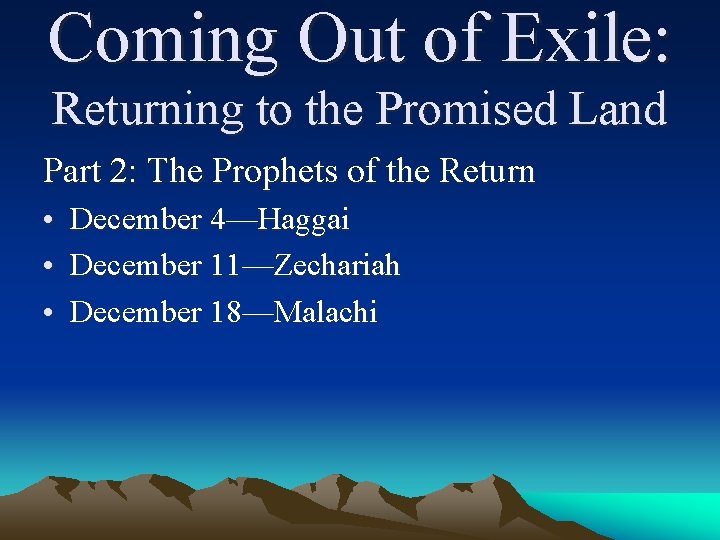 Coming Out of Exile:
Returning to the Promised Land

Part 2: The Prophets of the Return

• December 4—Haggai
• December 11—Zechariah
• December 18—Malachi